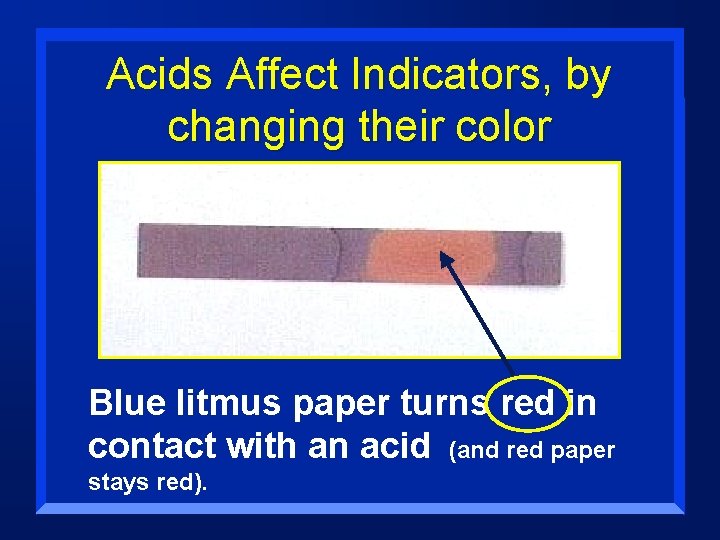 Acids Affect Indicators, by changing their color

Blue litmus paper turns red in contact with an acid (and red paper stays red).